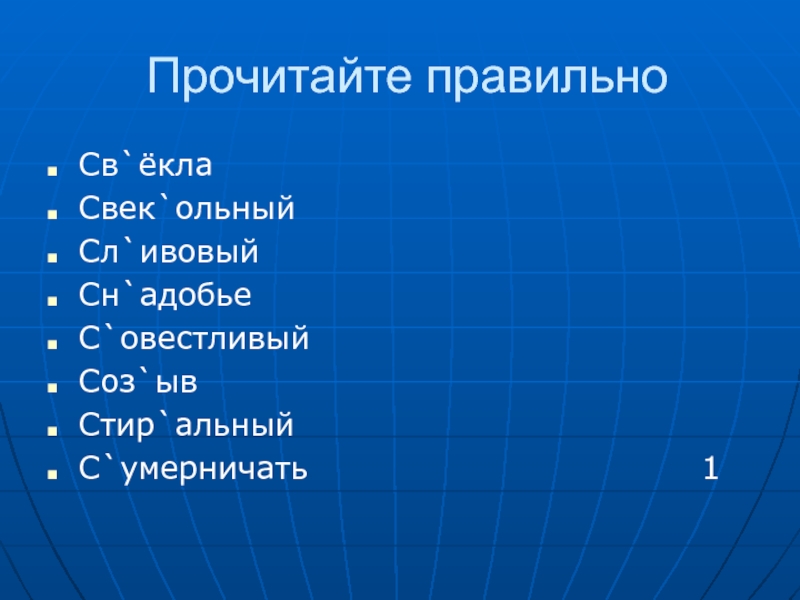 Прочитайте правильно

- Св`ёкла
- Свек`ольный
- Сл`ивовый
- Сн`адобье
- С`овестливый
- Соз`ыв
- Стир`альный
- С`умерничать

1